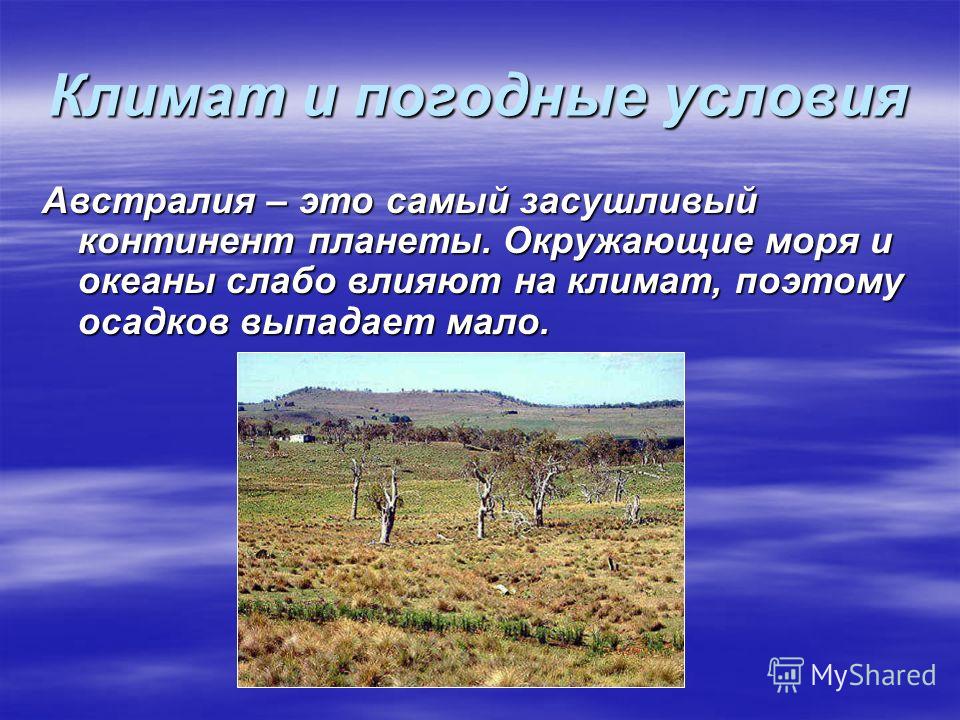 Климат и погодные условия

Австралия – это самый засушливый континент планеты. Окружающие моря и океаны слабо влияют на климат, поэтому осадков выпадает мало.

MyShared